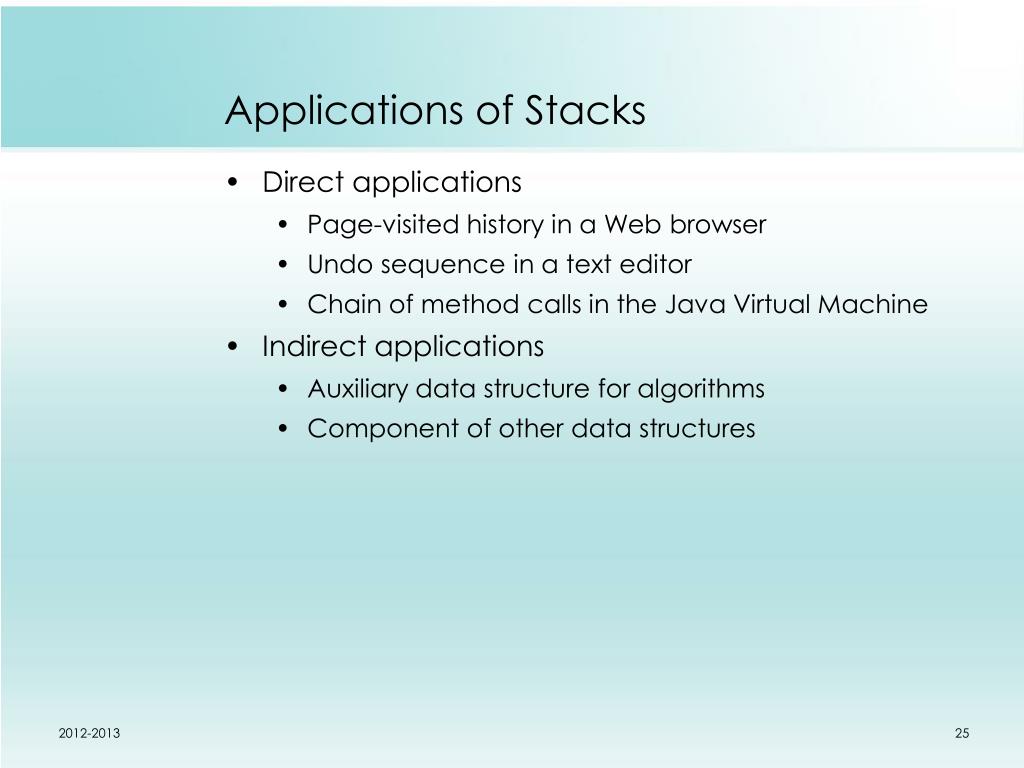 Applications of Stacks

• Direct applications
  • Page-visited history in a Web browser
  • Undo sequence in a text editor
  • Chain of method calls in the Java Virtual Machine
• Indirect applications
  • Auxiliary data structure for algorithms
  • Component of other data structures

2012-2013

25